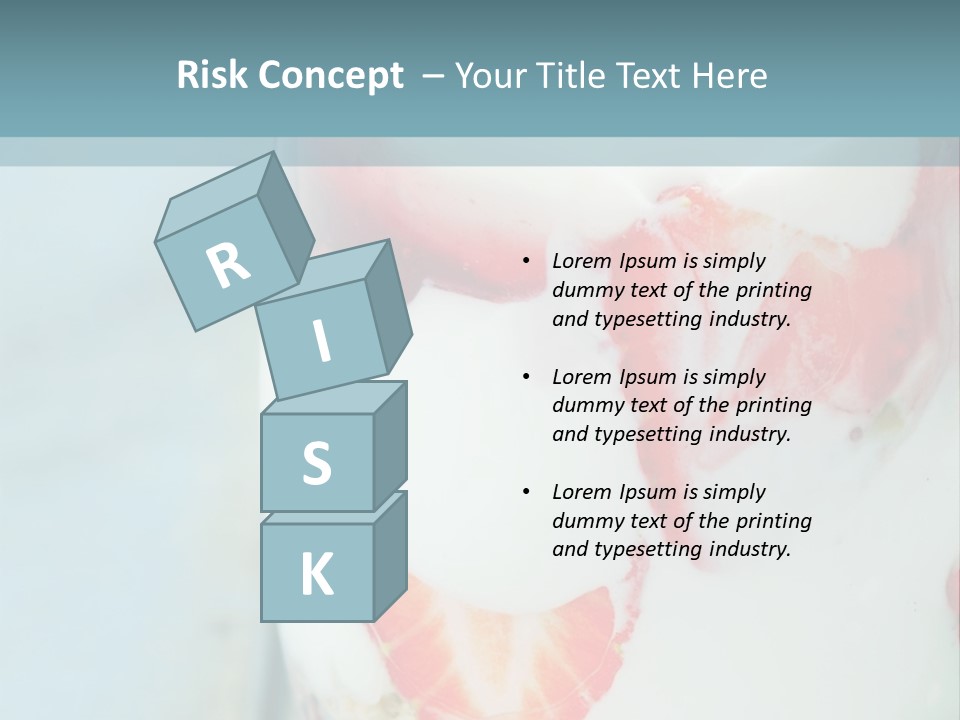 Risk Concept – Your Title Text Here

R
I
S
K

• Lorem Ipsum is simply dummy text of the printing and typesetting industry.

• Lorem Ipsum is simply dummy text of the printing and typesetting industry.

• Lorem Ipsum is simply dummy text of the printing and typesetting industry.